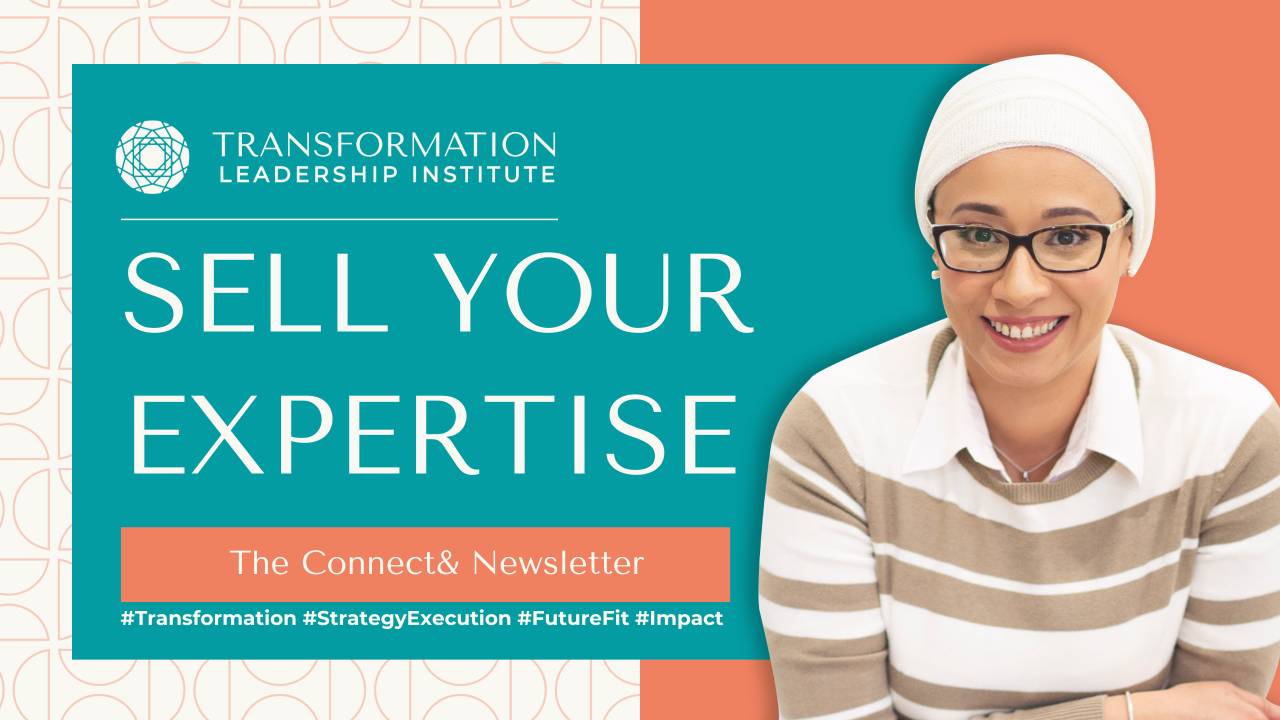 TRANSFORMATION
LEADERSHIP INSTITUTE

SELL YOUR EXPERTISE

The Connect& Newsletter

#Transformation #StrategyExecution #FutureFit #Impact